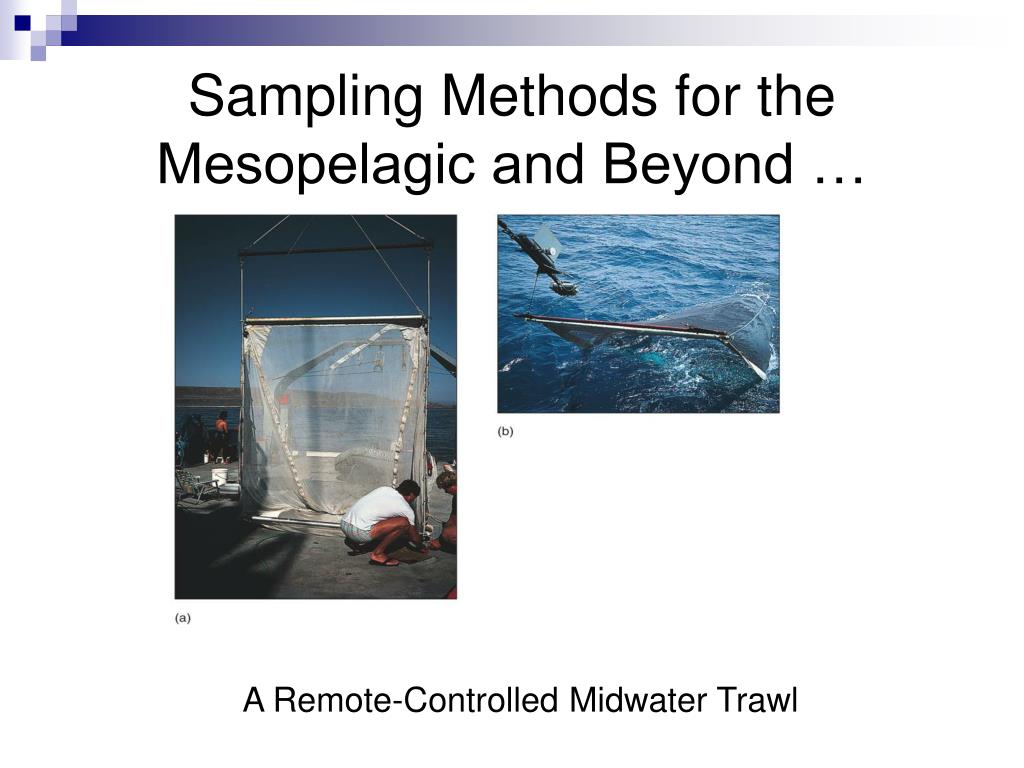 Sampling Methods for the Mesopelagic and Beyond …

(a)

(b)

A Remote-Controlled Midwater Trawl